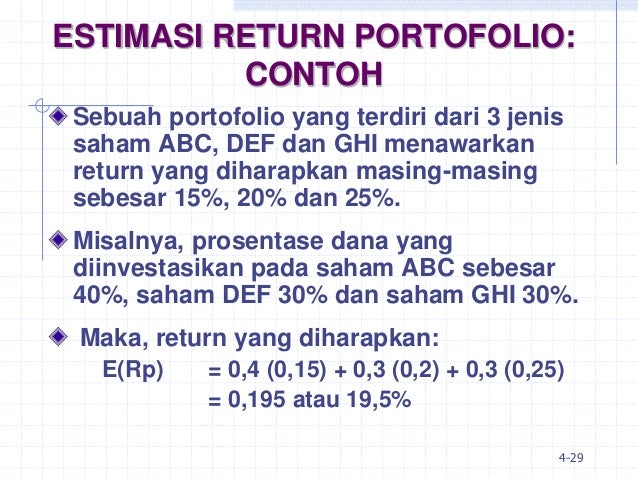 ESTIMASI RETURN PORTOFOLIO: CONTOH

Sebuah portofolio yang terdiri dari 3 jenis saham ABC, DEF dan GHI menawarkan return yang diharapkan masing-masing sebesar 15%, 20% dan 25%.

Misalnya, prosentase dana yang diinvestasikan pada saham ABC sebesar 40%, saham DEF 30% dan saham GHI 30%.

Maka, return yang diharapkan:
E(Rp) = 0,4 (0,15) + 0,3 (0,2) + 0,3 (0,25)
= 0,195 atau 19,5%

4-29